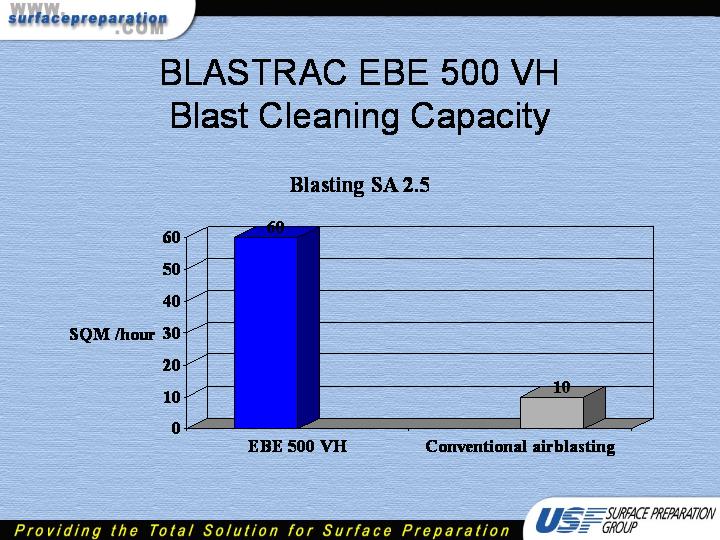 www.surfacepreparation.COM

BLASTRAC EBE 500 VH
Blast Cleaning Capacity

Blasting SA 2.5

SQM /hour

60
50
40
30
20
10
0

60
10

EBE 500 VH
Conventional airblasting

Providing the Total Solution for Surface Preparation

USF SURFACE PREPARATION GROUP